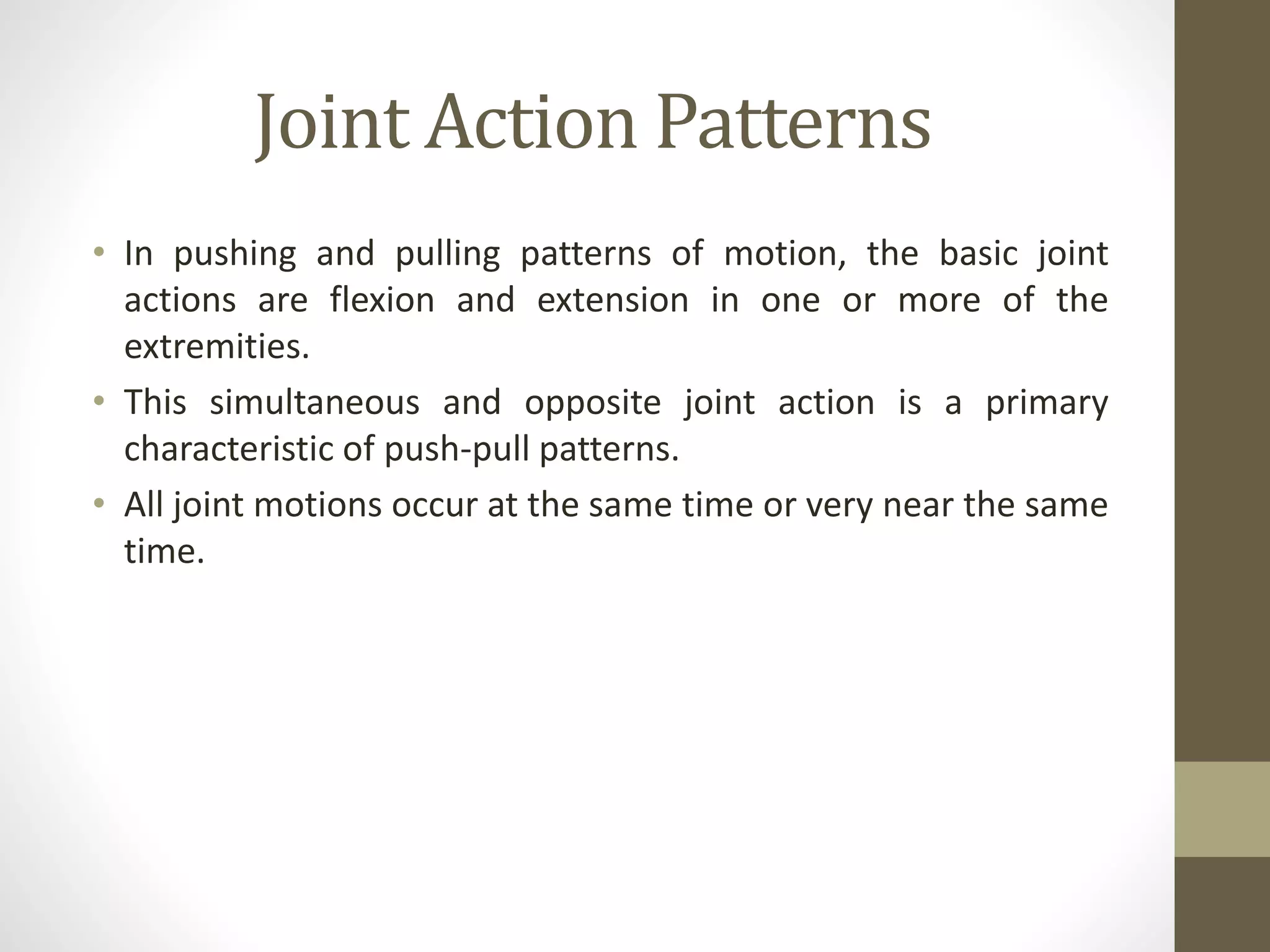 Joint Action Patterns

• In pushing and pulling patterns of motion, the basic joint actions are flexion and extension in one or more of the extremities.

• This simultaneous and opposite joint action is a primary characteristic of push-pull patterns.

• All joint motions occur at the same time or very near the same time.